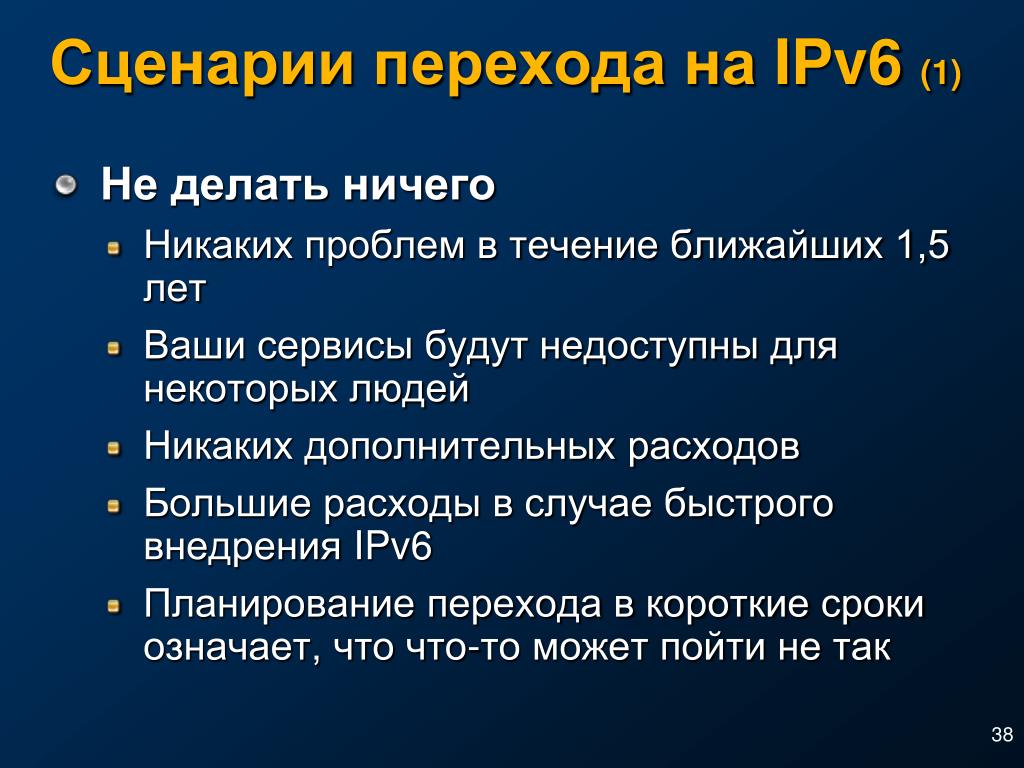 Сценарии перехода на IPv6 (1)

Не делать ничего

Никаких проблем в течение ближайших 1,5 лет

Ваши сервисы будут недоступны для некоторых людей

Никаких дополнительных расходов

Большие расходы в случае быстрого внедрения IPv6

Планирование перехода в короткие сроки означает, что что-то может пойти не так

38